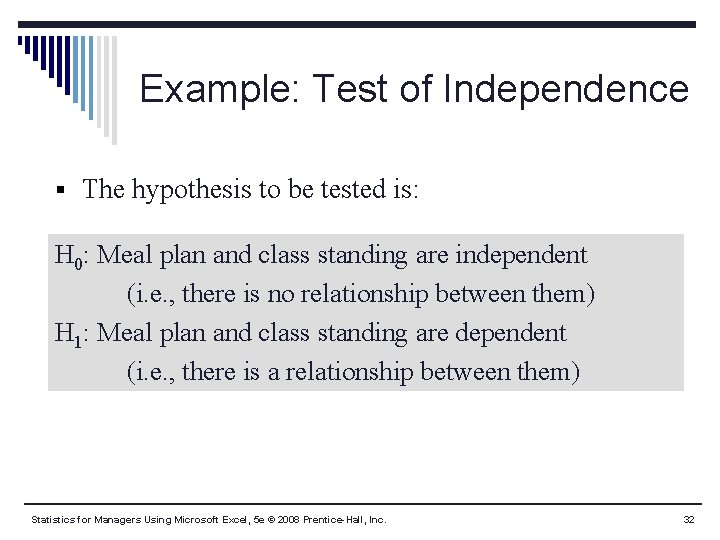 Example: Test of Independence

▪ The hypothesis to be tested is:

$H_0$: Meal plan and class standing are independent
(i.e., there is no relationship between them)
$H_1$: Meal plan and class standing are dependent
(i.e., there is a relationship between them)

Statistics for Managers Using Microsoft Excel, 5e © 2008 Prentice-Hall, Inc.

32